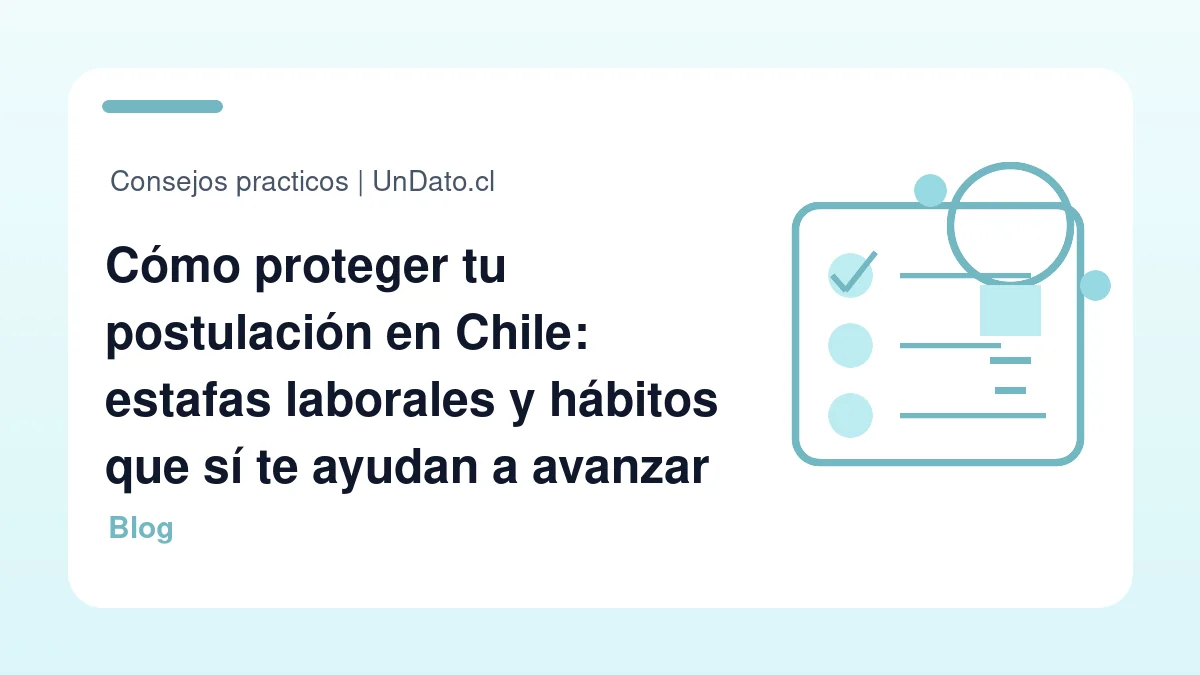 Consejos practicos | UnDato.cl

Cómo proteger tu postulación en Chile: estafas laborales y hábitos que sí te ayudan a avanzar

Blog